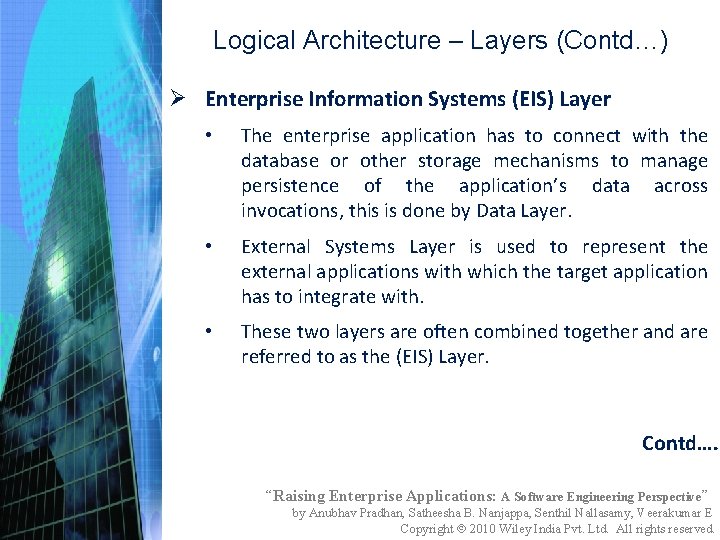 Logical Architecture – Layers (Contd…)

➢ Enterprise Information Systems (EIS) Layer

• The enterprise application has to connect with the database or other storage mechanisms to manage persistence of the application's data across invocations, this is done by Data Layer.

• External Systems Layer is used to represent the external applications with which the target application has to integrate with.

• These two layers are often combined together and are referred to as the (EIS) Layer.

Contd….

"Raising Enterprise Applications: A Software Engineering Perspective"
by Anubhav Pradhan, Satheesha B. Nanjappa, Senthil Nallasamy, Veerakumar E
Copyright © 2010 Wiley India Pvt. Ltd. All rights reserved.